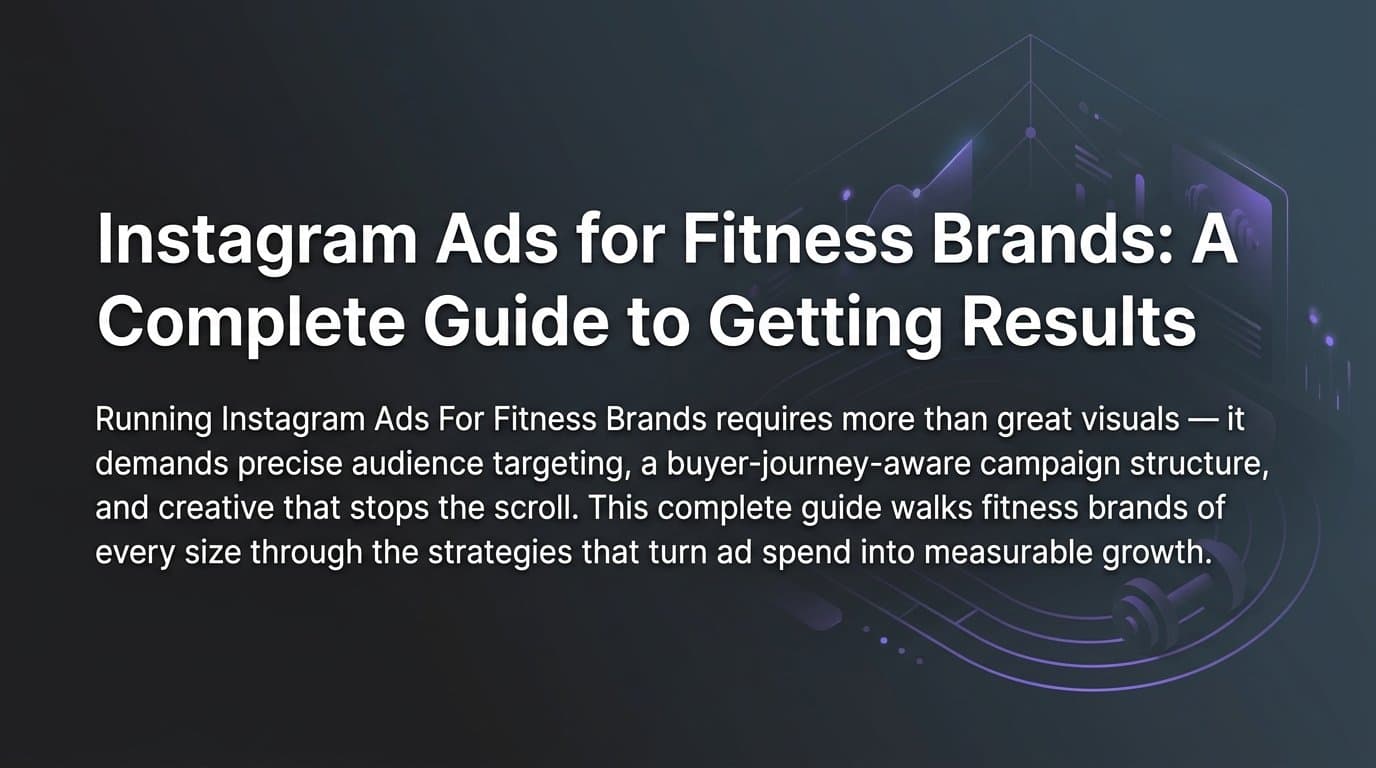 Instagram Ads for Fitness Brands: A Complete Guide to Getting Results

Running Instagram Ads For Fitness Brands requires more than great visuals — it demands precise audience targeting, a buyer-journey-aware campaign structure, and creative that stops the scroll. This complete guide walks fitness brands of every size through the strategies that turn ad spend into measurable growth.